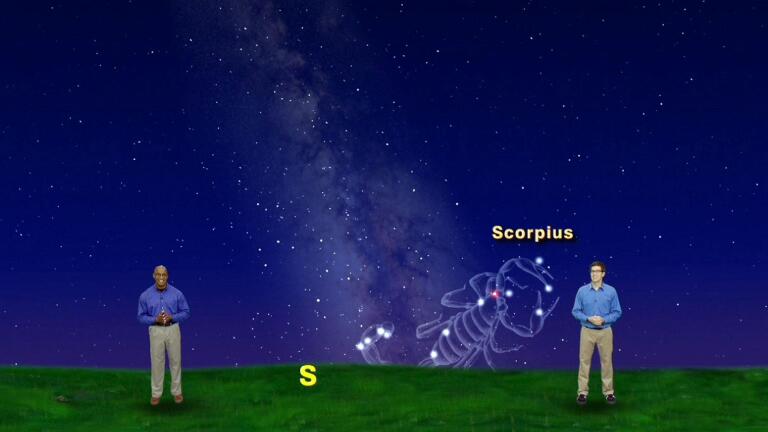 Scorpius

S